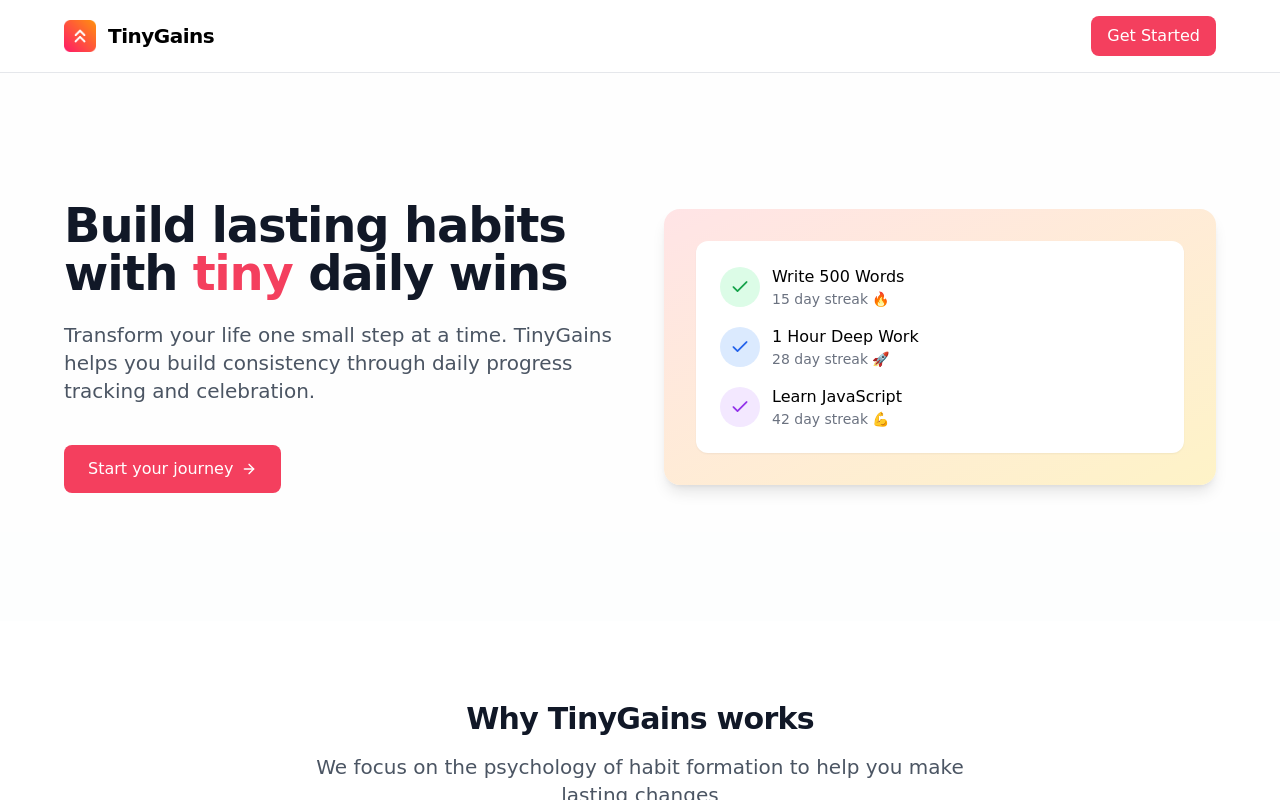 TinyGains

Get Started

Build lasting habits with tiny daily wins

Transform your life one small step at a time. TinyGains helps you build consistency through daily progress tracking and celebration.

Start your journey →

Write 500 Words
15 day streak 🔥

1 Hour Deep Work
28 day streak 🚀

Learn JavaScript
42 day streak 💪

Why TinyGains works

We focus on the psychology of habit formation to help you make lasting changes